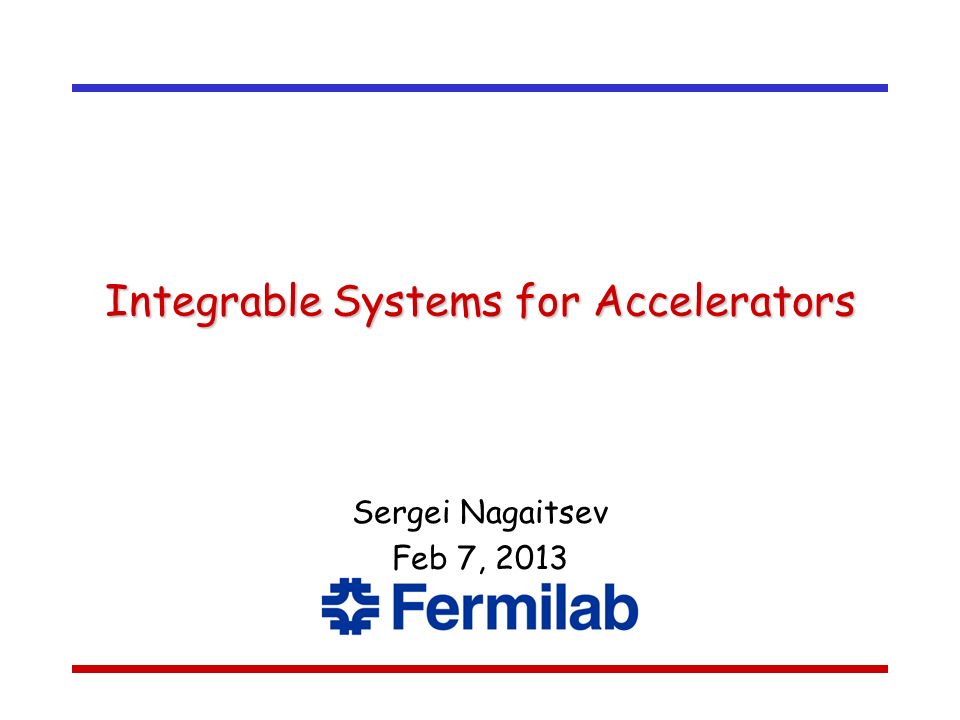 Integrable Systems for Accelerators

Sergei Nagaitsev
Feb 7, 2013
Fermilab